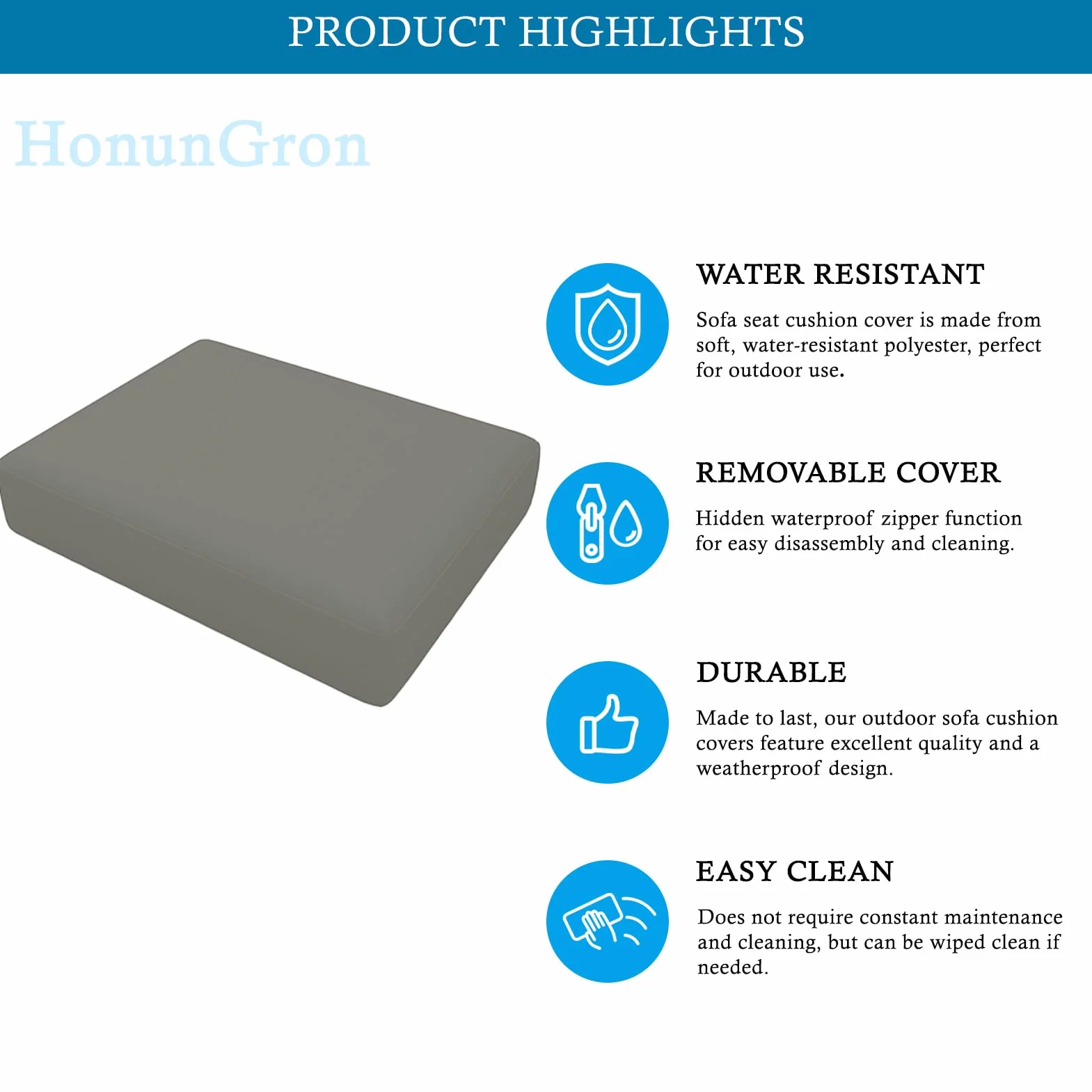 PRODUCT HIGHLIGHTS

HonunGron

WATER RESISTANT

Sofa seat cushion cover is made from soft, water-resistant polyester, perfect for outdoor use.

REMOVABLE COVER

Hidden waterproof zipper function for easy disassembly and cleaning.

DURABLE

Made to last, our outdoor sofa cushion covers feature excellent quality and a weatherproof design.

EASY CLEAN

Does not require constant maintenance and cleaning, but can be wiped clean if needed.